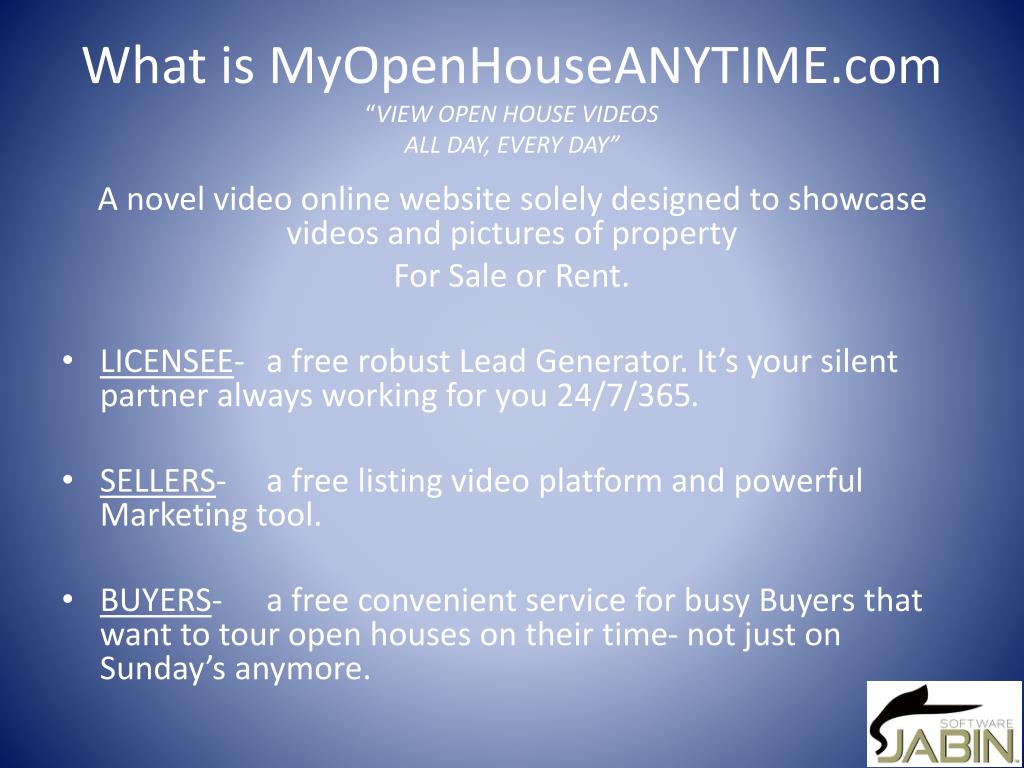 What is MyOpenHouseANYTIME.com
“VIEW OPEN HOUSE VIDEOS
ALL DAY, EVERY DAY”

A novel video online website solely designed to showcase videos and pictures of property
For Sale or Rent.

• LICENSEE- a free robust Lead Generator. It’s your silent partner always working for you 24/7/365.

• SELLERS- a free listing video platform and powerful Marketing tool.

• BUYERS- a free convenient service for busy Buyers that want to tour open houses on their time- not just on Sunday’s anymore.

SOFTWARE
JABIN